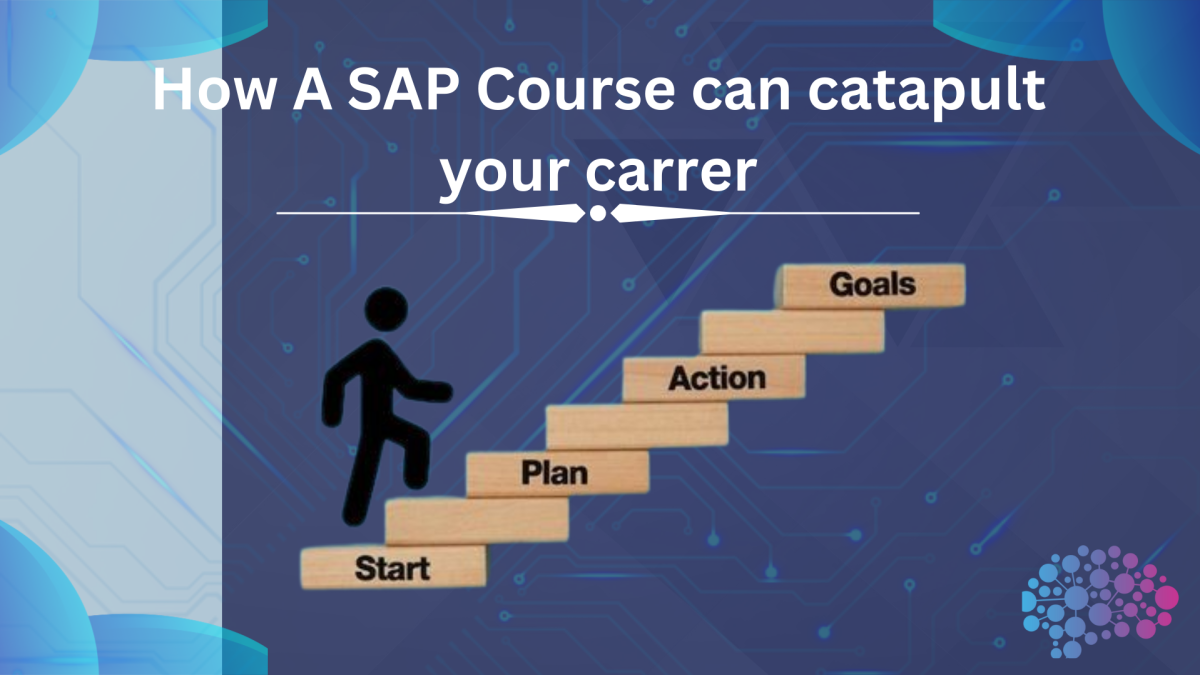 How A SAP Course can catapult your carrer

Goals

Action

Plan

Start